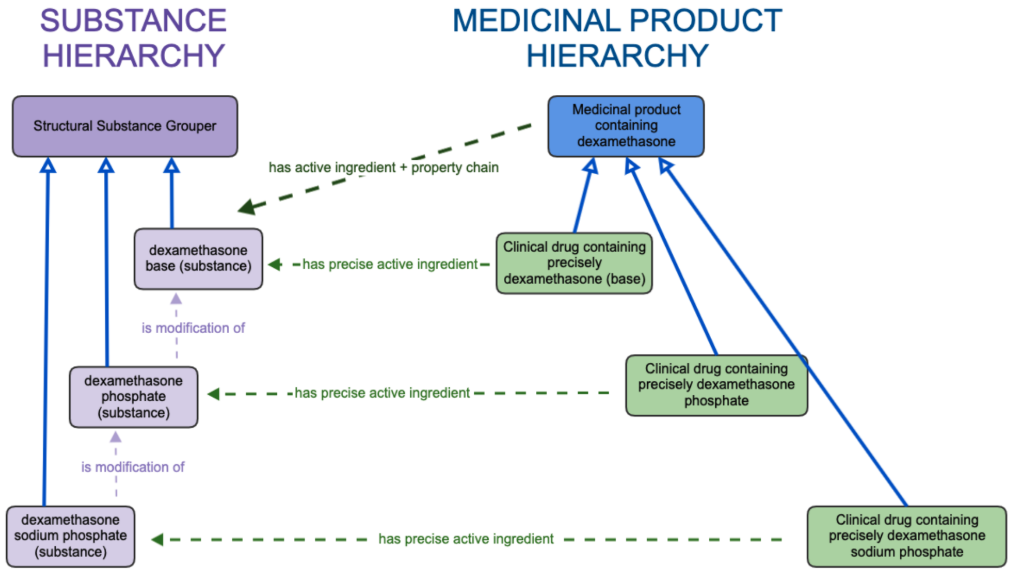 SUBSTANCE HIERARCHY

MEDICINAL PRODUCT HIERARCHY

Structural Substance Grouper

Medicinal product containing dexamethasone

has active ingredient + property chain

dexamethasone base (substance)

has precise active ingredient

Clinical drug containing precisely dexamethasone (base)

is modification of

dexamethasone phosphate (substance)

has precise active ingredient

Clinical drug containing precisely dexamethasone phosphate

is modification of

dexamethasone sodium phosphate (substance)

has precise active ingredient

Clinical drug containing precisely dexamethasone sodium phosphate